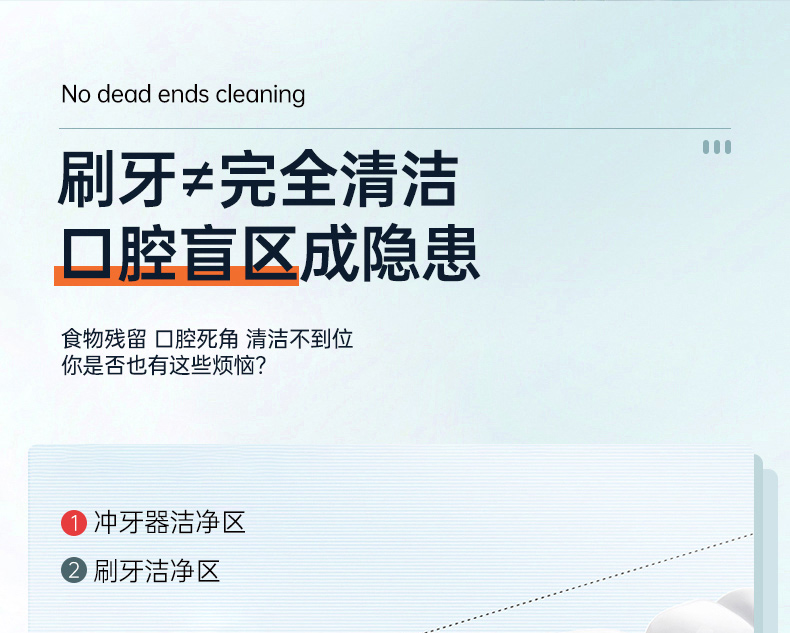 No dead ends cleaning

刷牙≠完全清洁
口腔盲区成隐患

食物残留 口腔死角 清洁不到位
你是否也有这些烦恼?

1 冲牙器洁净区
2 刷牙洁净区